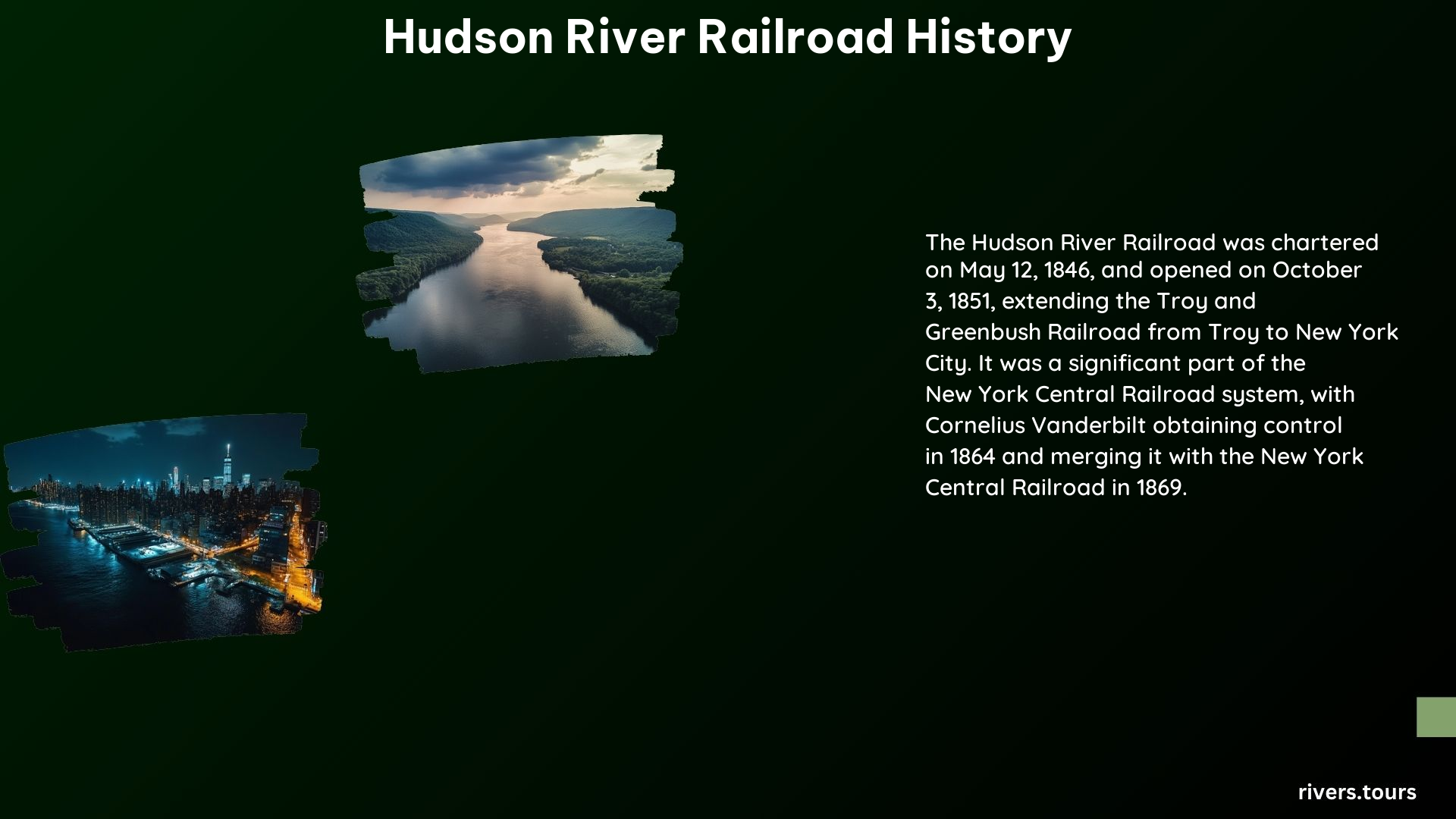 Hudson River Railroad History

The Hudson River Railroad was chartered on May 12, 1846, and opened on October 3, 1851, extending the Troy and Greenbush Railroad from Troy to New York City. It was a significant part of the New York Central Railroad system, with Cornelius Vanderbilt obtaining control in 1864 and merging it with the New York Central Railroad in 1869.

rivers.tours